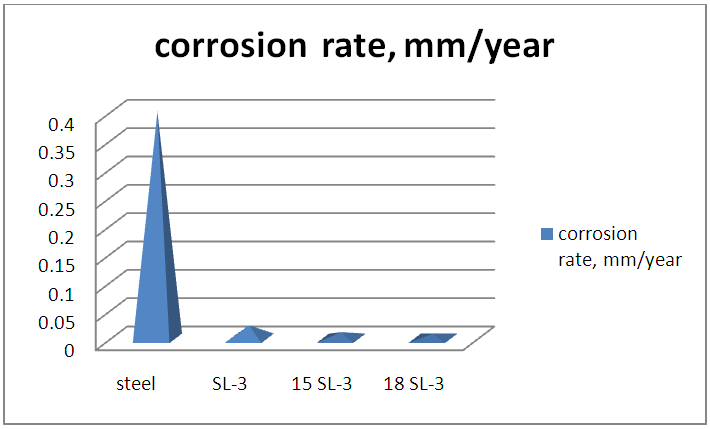 corrosion rate, mm/year

0.4
0.35
0.3
0.25
0.2
0.15
0.1
0.05
0

steel
SL-3
15 SL-3
18 SL-3

corrosion rate, mm/year